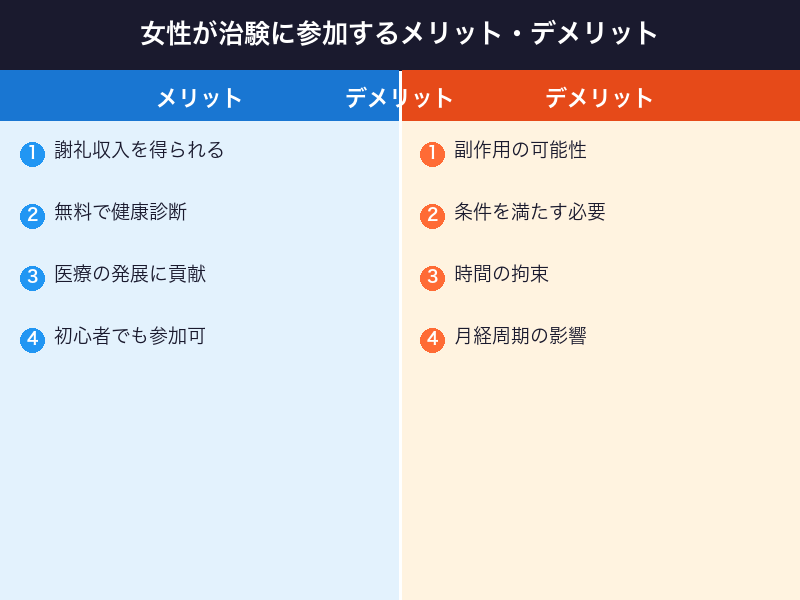 女性が治験に参加するメリット・デメリット

メリット

デメリット

1 謝礼収入を得られる

2 無料で健康診断

3 医療の発展に貢献

4 初心者でも参加可

デメリット

1 副作用の可能性

2 条件を満たす必要

3 時間の拘束

4 月経周期の影響